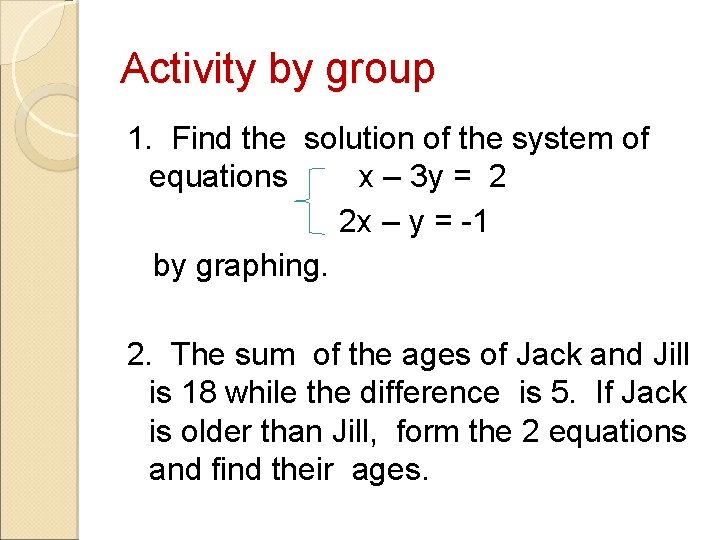 Activity by group

1. Find the solution of the system of equations $\begin{cases} x - 3y = 2 \\ 2x - y = -1 \end{cases}$ by graphing.

2. The sum of the ages of Jack and Jill is 18 while the difference is 5. If Jack is older than Jill, form the 2 equations and find their ages.